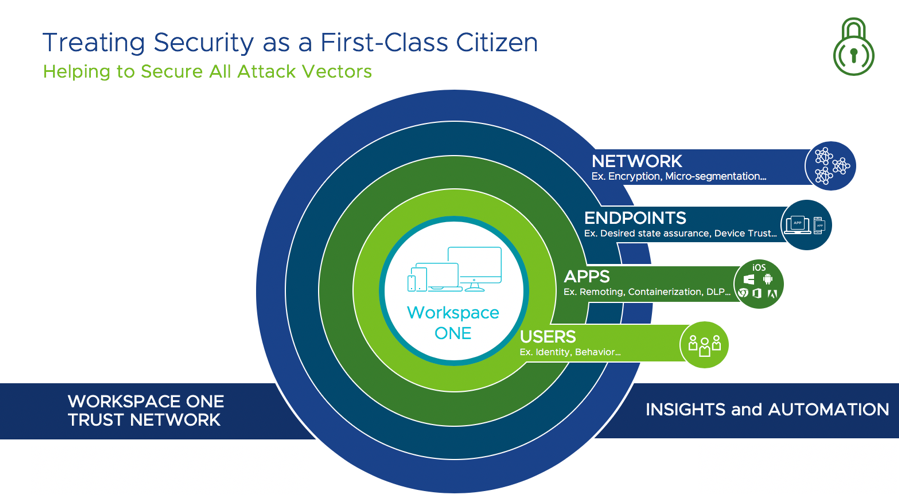 Treating Security as a First-Class Citizen
Helping to Secure All Attack Vectors

NETWORK
Ex. Encryption, Micro-segmentation...

ENDPOINTS
Ex. Desired state assurance, Device Trust...

APPS
Ex. Remoting, Containerization, DLP...

iOS

USERS
Ex. Identity, Behavior...

Workspace ONE

WORKSPACE ONE TRUST NETWORK

INSIGHTS and AUTOMATION